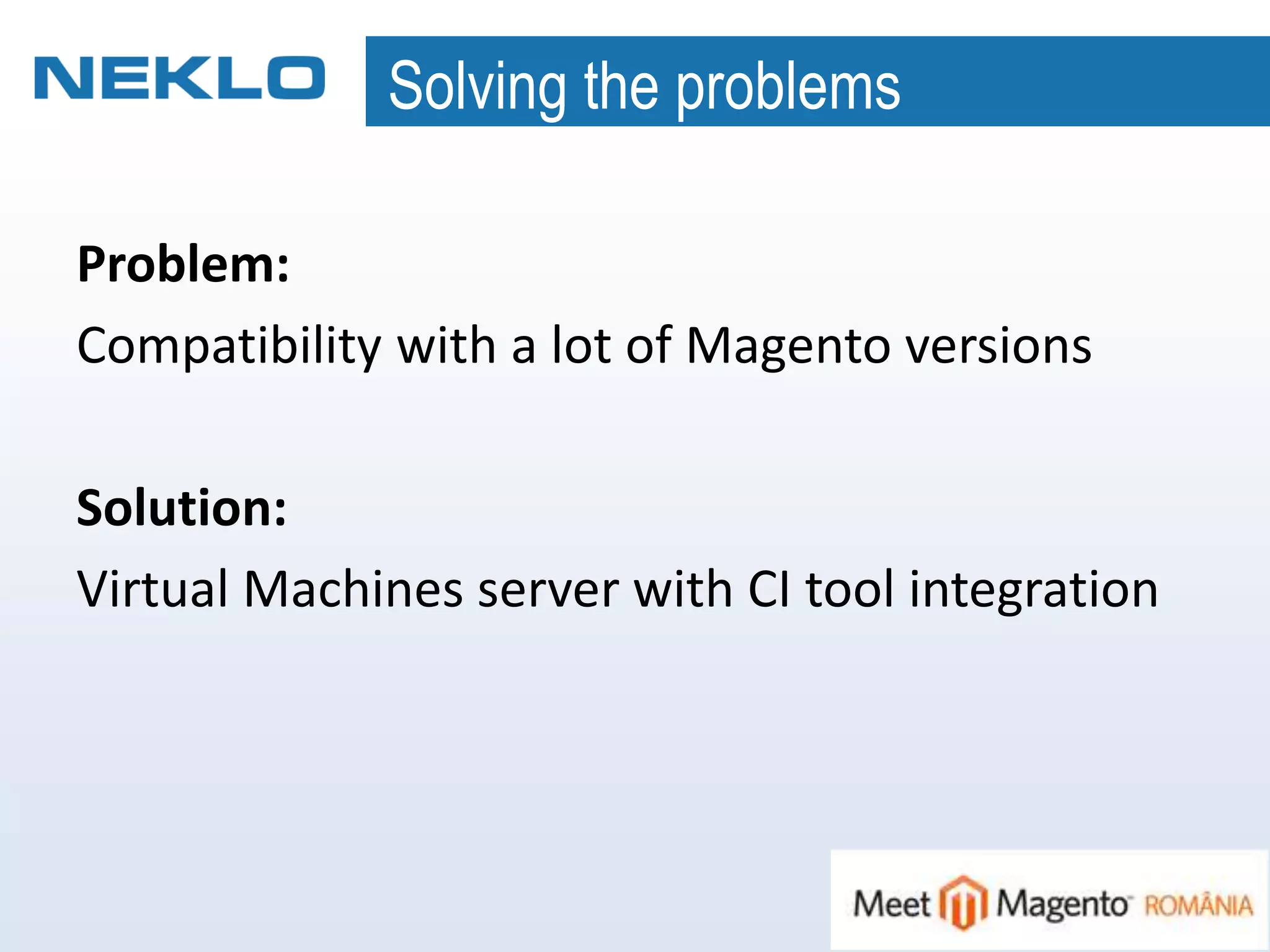 NEKLO

Solving the problems

Problem:

Compatibility with a lot of Magento versions

Solution:

Virtual Machines server with CI tool integration

Meet Magento ROMÂNIA